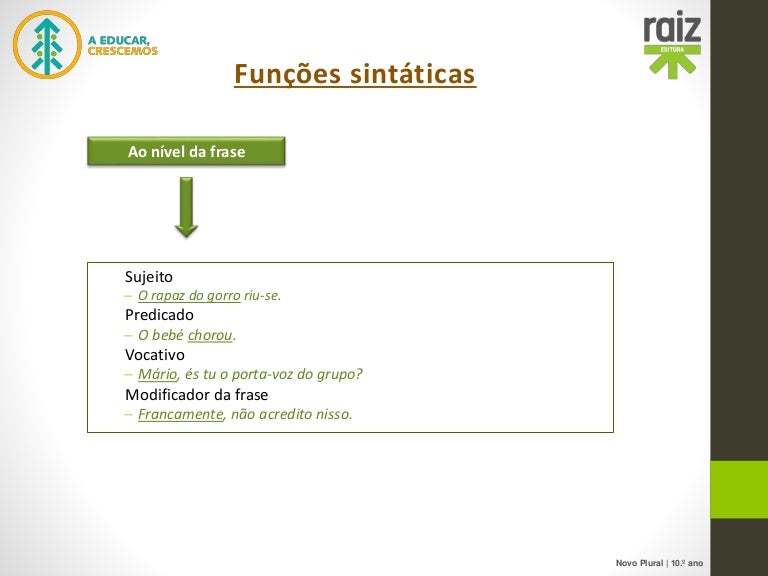 A EDUCAR, CRESCEMOS

raiz EDITORA

Funções sintáticas

Ao nível da frase

Sujeito
– O rapaz do gorro riu-se.
Predicado
– O bebé chorou.
Vocativo
– Mário, és tu o porta-voz do grupo?
Modificador da frase
– Francamente, não acredito nisso.

Novo Plural | 10.º ano